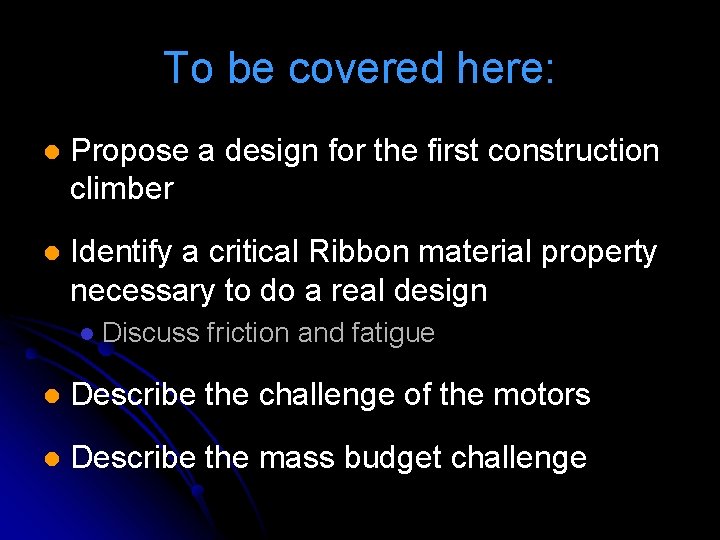 To be covered here:

- Propose a design for the first construction climber
- Identify a critical Ribbon material property necessary to do a real design
  - Discuss friction and fatigue
- Describe the challenge of the motors
- Describe the mass budget challenge